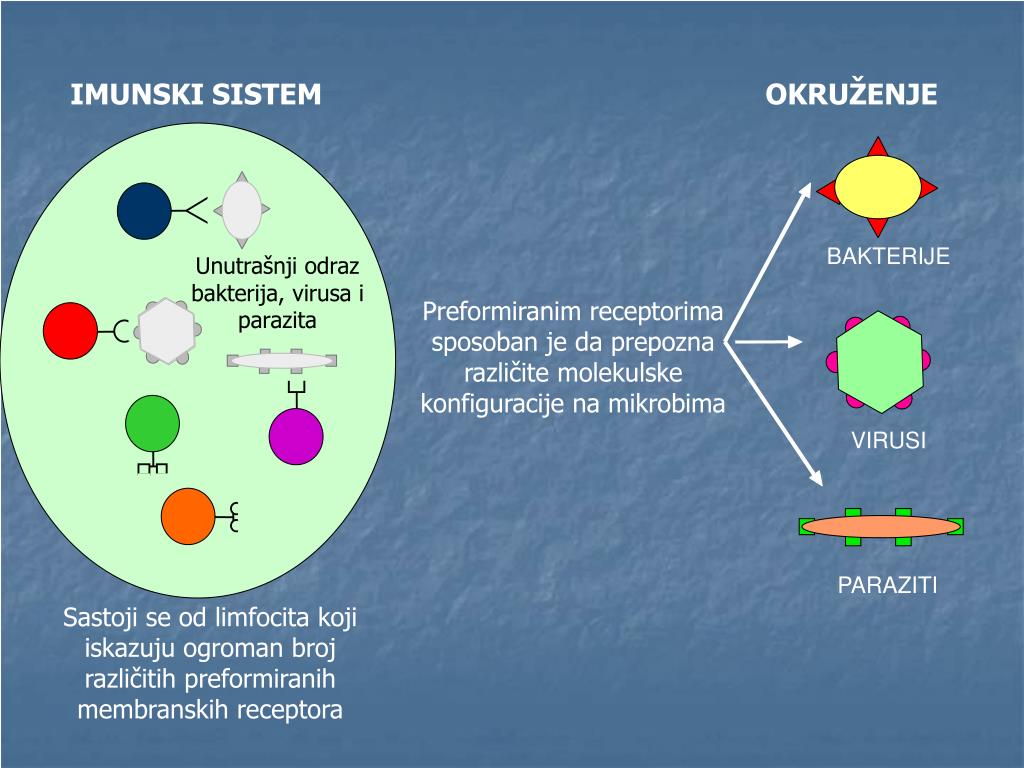 IMUNSKI SISTEM

OKRUŽENJE

Unutrašnji odraz bakterija, virusa i parazita

Preformiranim receptorima sposoban je da prepozna različite molekulske konfiguracije na mikrobima

BAKTERIJE

VIRUSI

PARAZITI

Sastoji se od limfocita koji iskazuju ogroman broj različitih preformiranih membranskih receptora